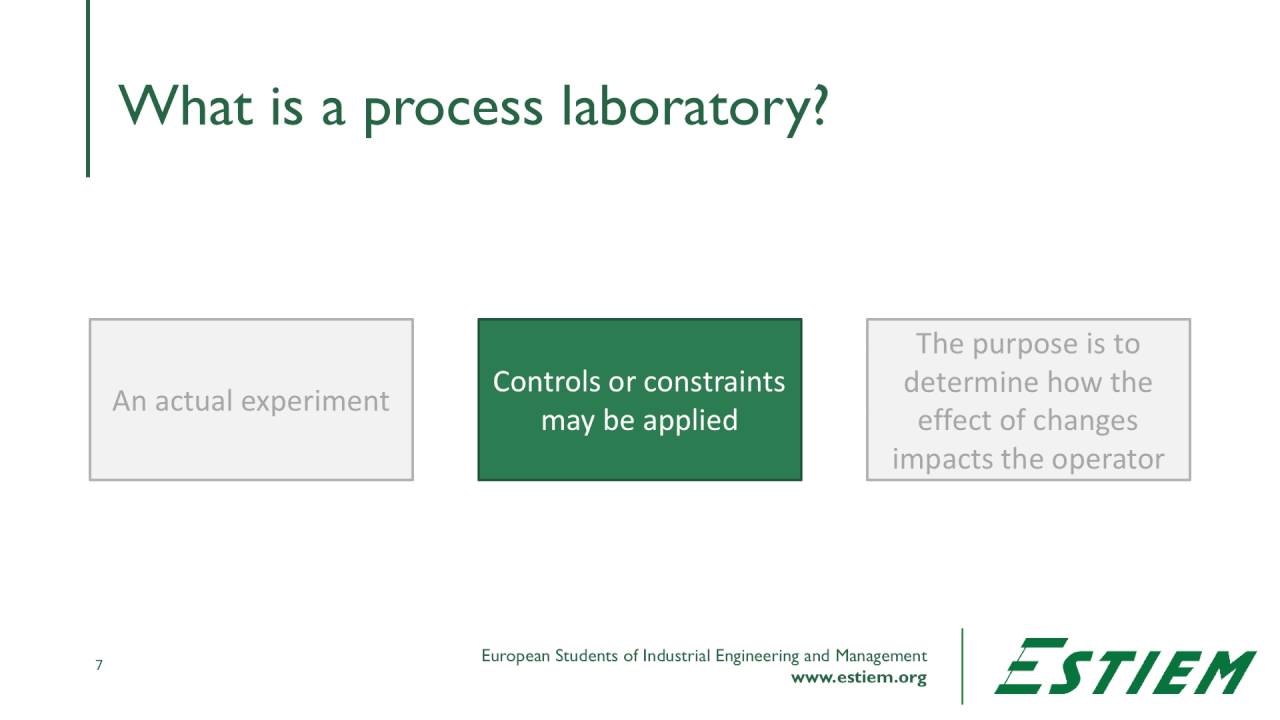 What is a process laboratory?

An actual experiment

Controls or constraints may be applied

The purpose is to determine how the effect of changes impacts the operator

7

European Students of Industrial Engineering and Management
www.estiem.org

ESTIEM